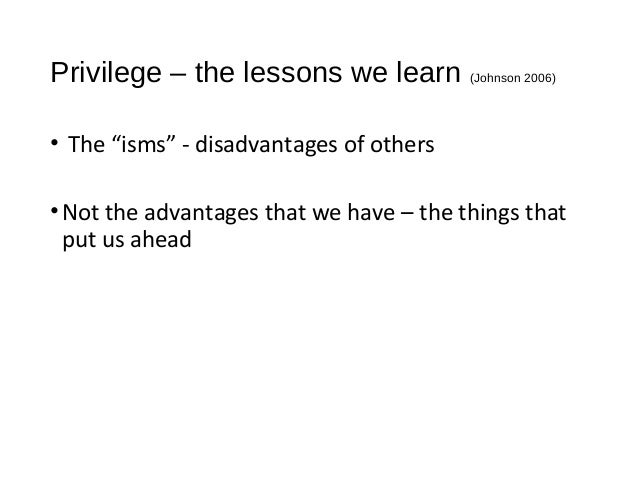 Privilege – the lessons we learn (Johnson 2006)

• The “isms” - disadvantages of others

• Not the advantages that we have – the things that put us ahead